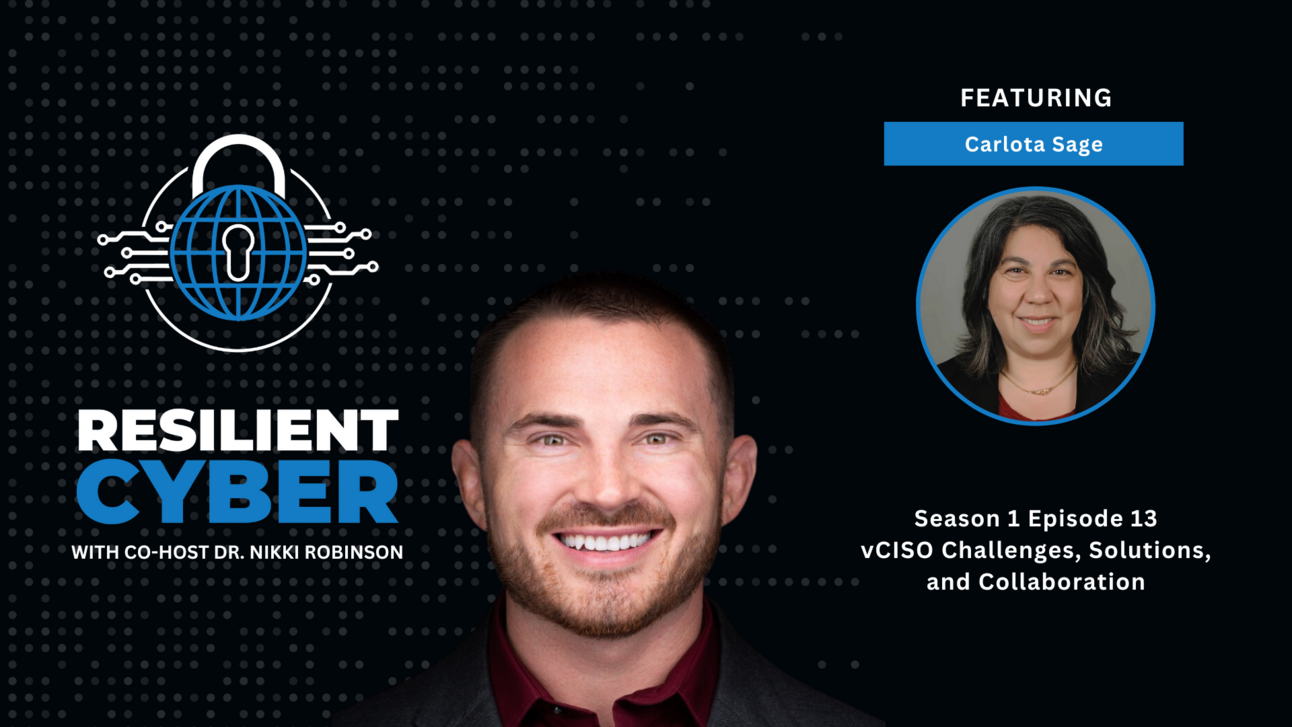 RESILIENT CYBER
WITH CO-HOST DR. NIKKI ROBINSON

FEATURING

Carlota Sage

Season 1 Episode 13
vCISO Challenges, Solutions, and Collaboration